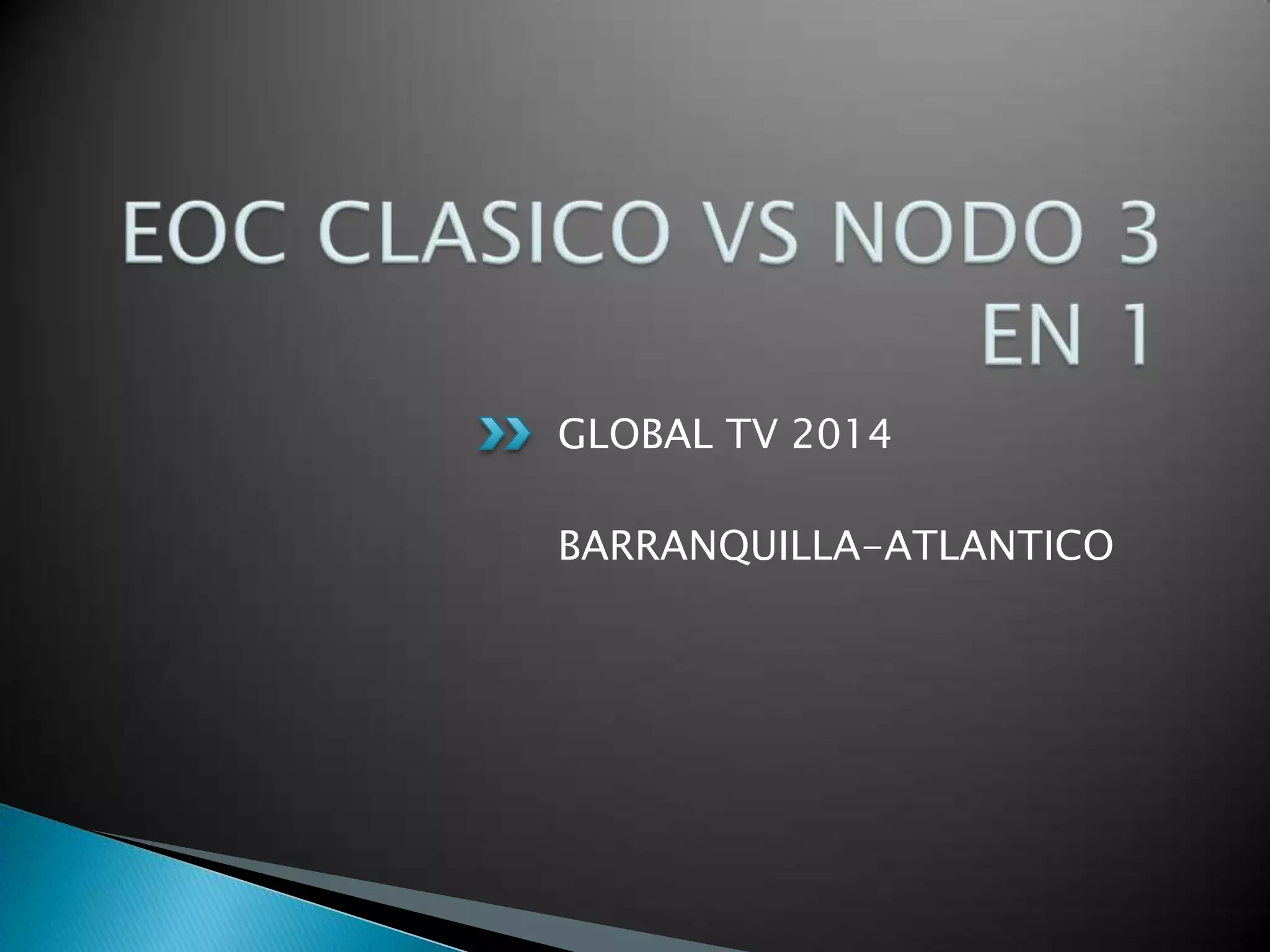 EOC CLASICO VS NODO 3 EN 1

GLOBAL TV 2014

BARRANQUILLA-ATLANTICO